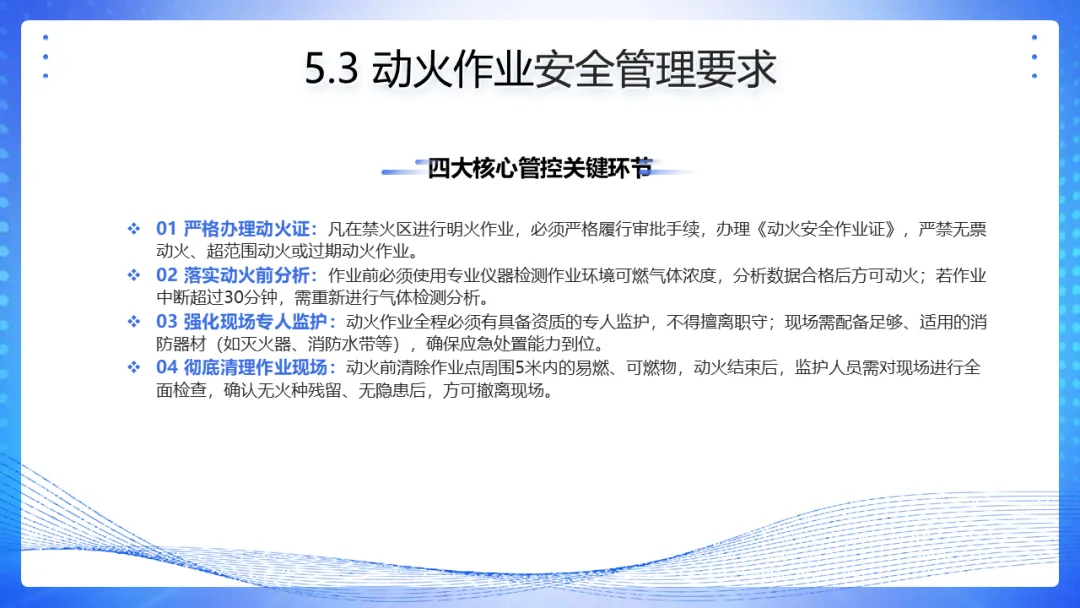 5.3 动火作业安全管理要求

四大核心管控关键环节

❖ 01 严格办理动火证：凡在禁火区进行明火作业，必须严格履行审批手续，办理《动火安全作业证》，严禁无票动火、超范围动火或过期动火作业。
❖ 02 落实动火前分析：作业前必须使用专业仪器检测作业环境可燃气体浓度，分析数据合格后方可动火；若作业中断超过30分钟，需重新进行气体检测分析。
❖ 03 强化现场专人监护：动火作业全程必须有具备资质的专人监护，不得擅离职守；现场需配备足够、适用的消防器材（如灭火器、消防水带等），确保应急处置能力到位。
❖ 04 彻底清理作业现场：动火前清除作业点周围5米内的易燃、可燃物，动火结束后，监护人员需对现场进行全面检查，确认无火种残留、无隐患后，方可撤离现场。